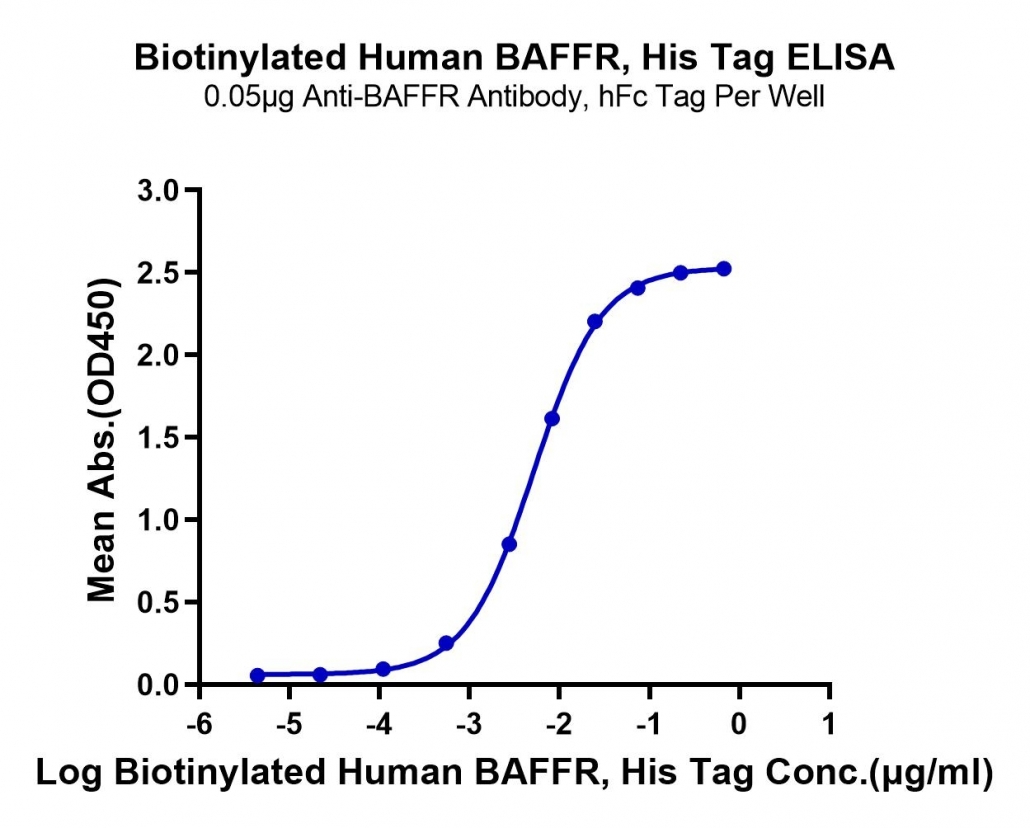 Biotinylated Human BAFFR, His Tag ELISA
0.05μg Anti-BAFFR Antibody, hFc Tag Per Well

Mean Abs.(OD450)

3.0
2.5
2.0
1.5
1.0
0.5
0.0

-6 -5 -4 -3 -2 -1 0 1

Log Biotinylated Human BAFFR, His Tag Conc.(μg/ml)